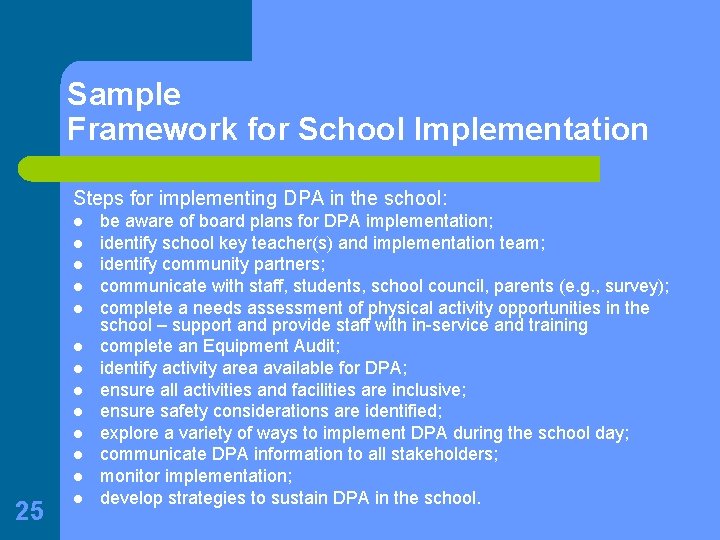 Sample
Framework for School Implementation

Steps for implementing DPA in the school:

- be aware of board plans for DPA implementation;
- identify school key teacher(s) and implementation team;
- identify community partners;
- communicate with staff, students, school council, parents (e.g., survey);
- complete a needs assessment of physical activity opportunities in the school – support and provide staff with in-service and training
- complete an Equipment Audit;
- identify activity area available for DPA;
- ensure all activities and facilities are inclusive;
- ensure safety considerations are identified;
- explore a variety of ways to implement DPA during the school day;
- communicate DPA information to all stakeholders;
- monitor implementation;
- develop strategies to sustain DPA in the school.

25